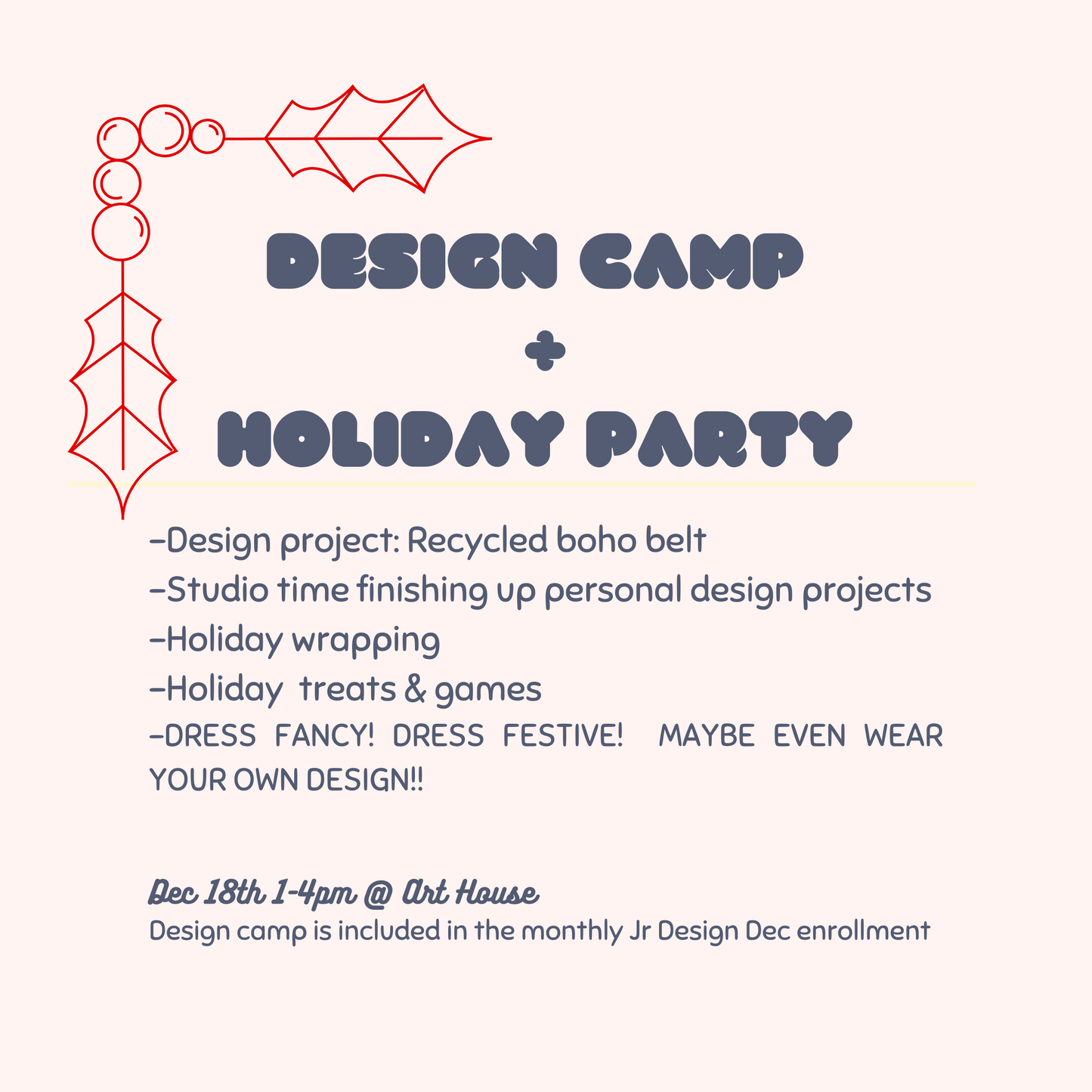 DESIGN CAMP
+
HOLIDAY PARTY

-Design project: Recycled boho belt
-Studio time finishing up personal design projects
-Holiday wrapping
-Holiday treats & games
-DRESS FANCY! DRESS FESTIVE! MAYBE EVEN WEAR YOUR OWN DESIGN!!

Dec 18th 1-4pm @ Art House
Design camp is included in the monthly Jr Design Dec enrollment